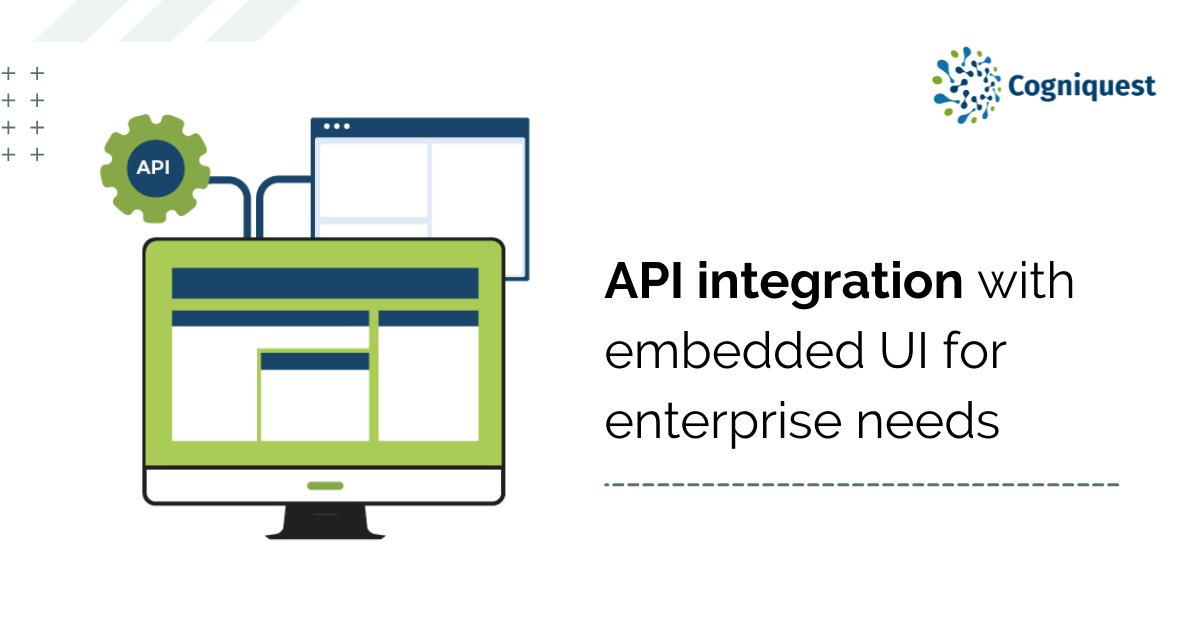 Cogniquest

API

API integration with embedded UI for enterprise needs